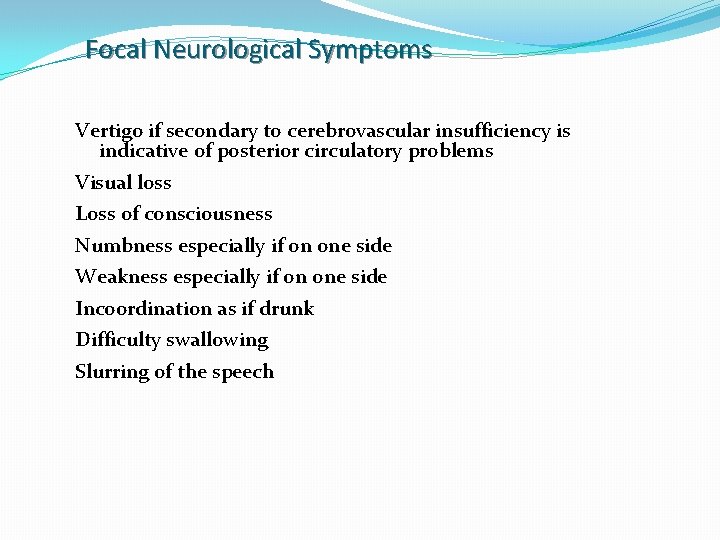 Focal Neurological Symptoms

Vertigo if secondary to cerebrovascular insufficiency is indicative of posterior circulatory problems

Visual loss

Loss of consciousness

Numbness especially if on one side

Weakness especially if on one side

Incoordination as if drunk

Difficulty swallowing

Slurring of the speech